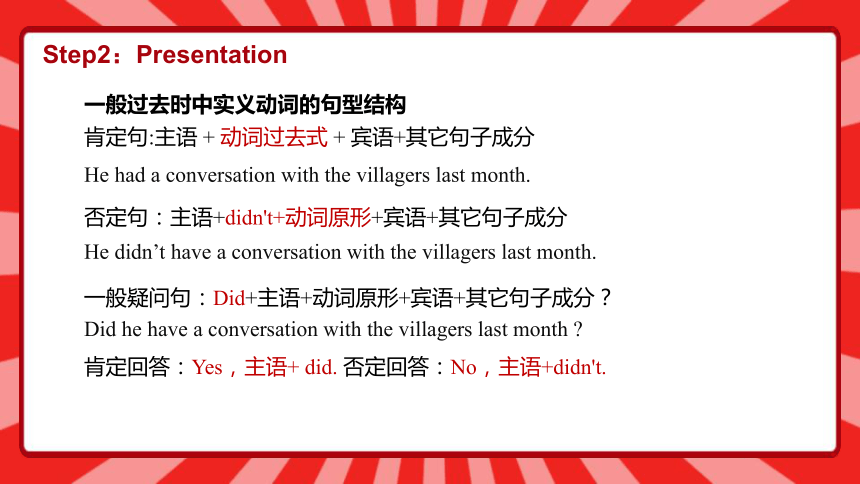 Step2：Presentation

一般过去时中实义动词的句型结构

肯定句:主语 + 动词过去式 + 宾语+其它句子成分

He had a conversation with the villagers last month.

否定句：主语+didn't+动词原形+宾语+其它句子成分

He didn’t have a conversation with the villagers last month.

一般疑问句：Did+主语+动词原形+宾语+其它句子成分？

Did he have a conversation with the villagers last month ?

肯定回答：Yes，主语+ did. 否定回答：No，主语+didn't.